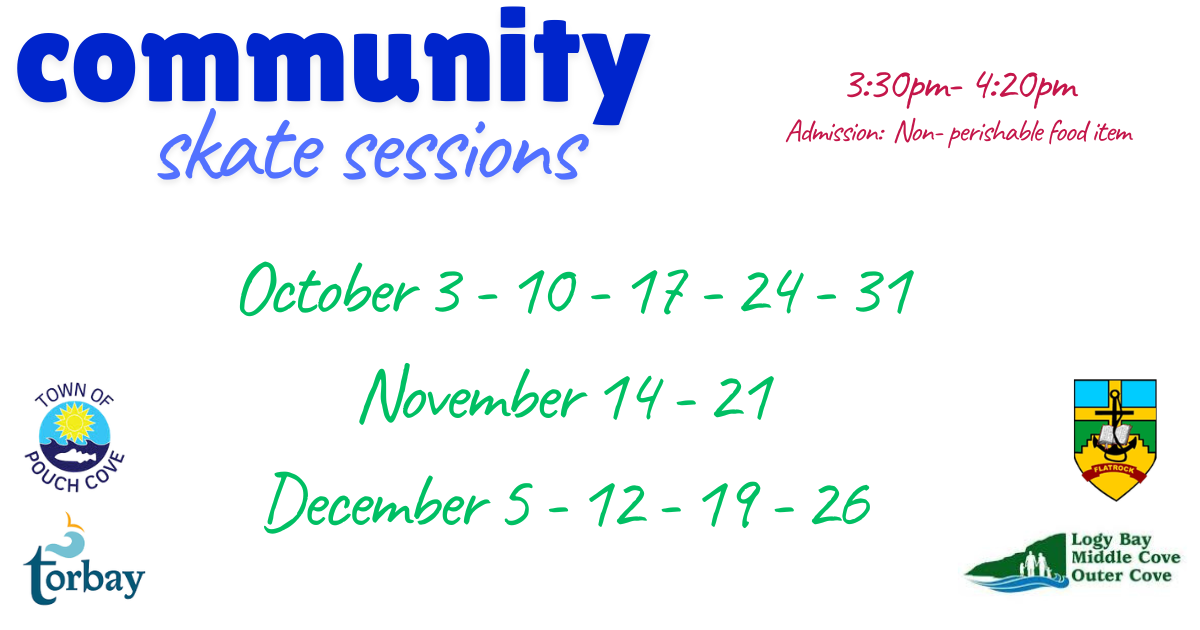 community
skate sessions

3:30pm- 4:20pm
Admission: Non- perishable food item

October 3 - 10 - 17 - 24 - 31

November 14 - 21

December 5 - 12 - 19 - 26

TOWN OF
POUCH COVE

torbay

FLATROCK

Logy Bay
Middle Cove
Outer Cove